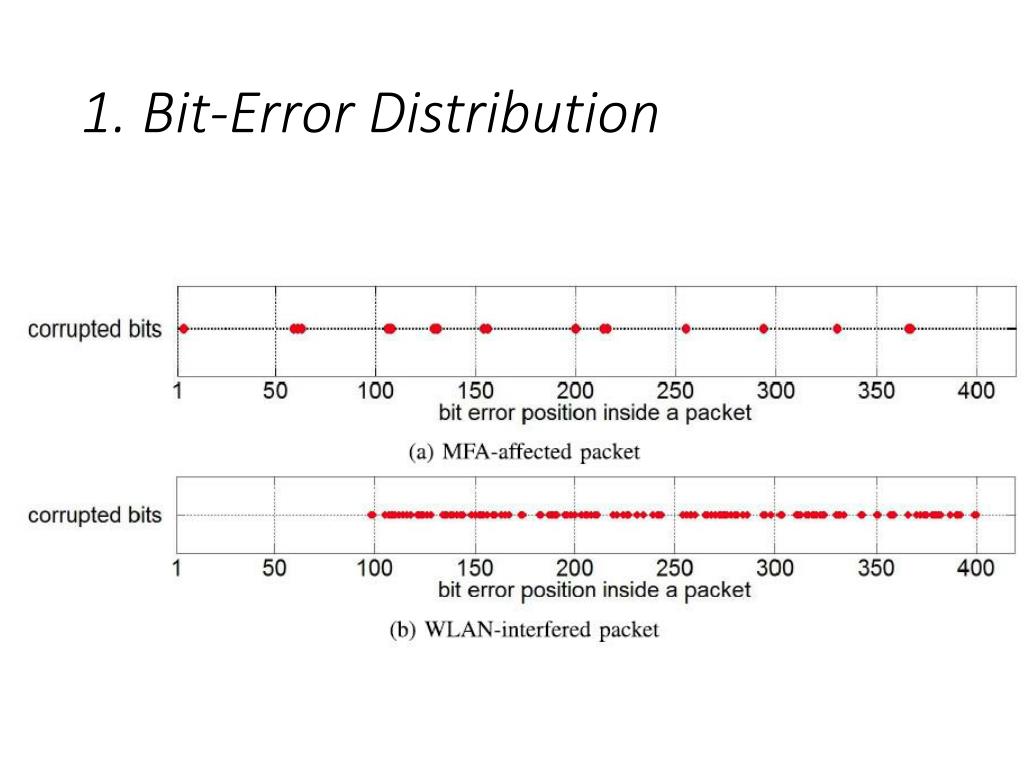 1. Bit-Error Distribution

corrupted bits

1 50 100 150 200 250 300 350 400

bit error position inside a packet

(a) MFA-affected packet

corrupted bits

1 50 100 150 200 250 300 350 400

bit error position inside a packet

(b) WLAN-interfered packet